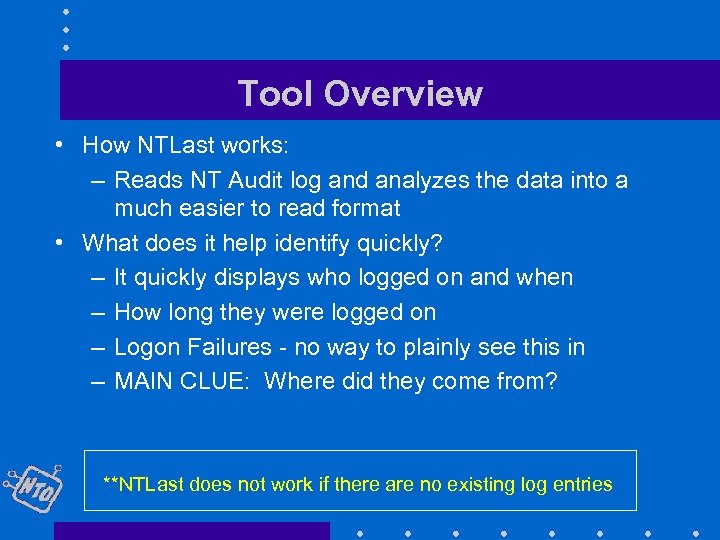 Tool Overview

• How NTLast works:
– Reads NT Audit log and analyzes the data into a much easier to read format
• What does it help identify quickly?
– It quickly displays who logged on and when
– How long they were logged on
– Logon Failures - no way to plainly see this in
– MAIN CLUE: Where did they come from?

NTO

**NTLast does not work if there are no existing log entries